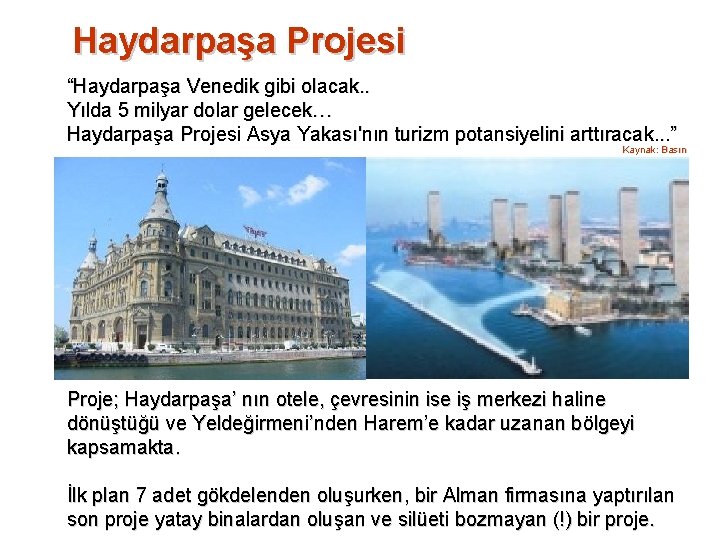 Haydarpaşa Projesi

“Haydarpaşa Venedik gibi olacak..
Yılda 5 milyar dolar gelecek…
Haydarpaşa Projesi Asya Yakası'nın turizm potansiyelini arttıracak...”

Kaynak: Basın

Proje; Haydarpaşa’ nın otele, çevresinin ise iş merkezi haline dönüştüğü ve Yeldeğirmeni’nden Harem’e kadar uzanan bölgeyi kapsamakta.

İlk plan 7 adet gökdelenden oluşurken, bir Alman firmasına yaptırılan son proje yatay binalardan oluşan ve silüeti bozmayan (!) bir proje.